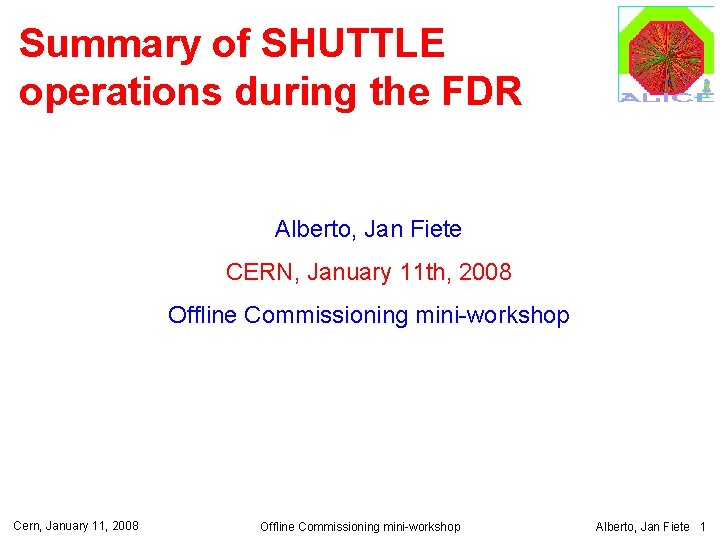 Summary of SHUTTLE operations during the FDR

ALICE

Alberto, Jan Fiete

CERN, January 11th, 2008

Offline Commissioning mini-workshop

Cern, January 11, 2008

Offline Commissioning mini-workshop

Alberto, Jan Fiete 1